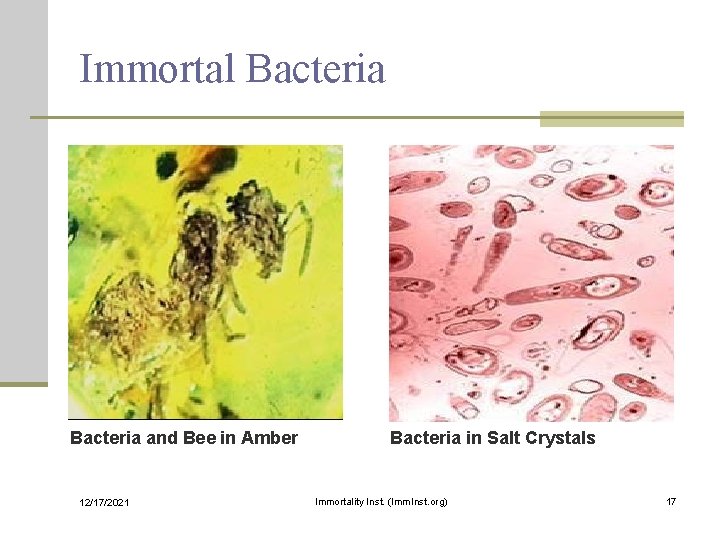 Immortal Bacteria

Bacteria and Bee in Amber

Bacteria in Salt Crystals

12/17/2021

Immortality Inst. (ImmInst.org)

17